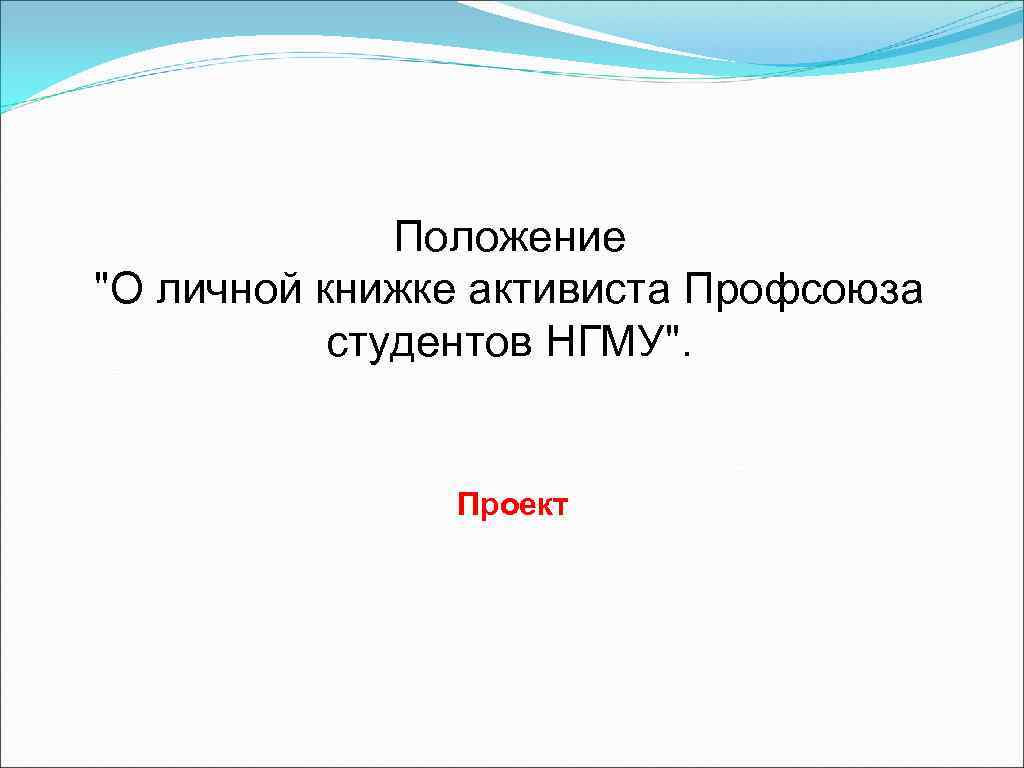 Положение
"О личной книжке активиста Профсоюза студентов НГМУ".

Проект